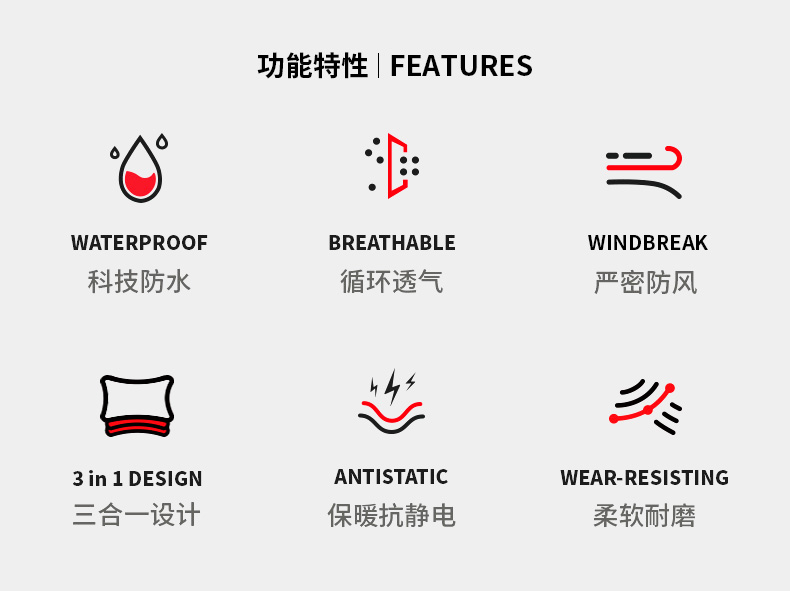 功能特性 | FEATURES

WATERPROOF
科技防水

BREATHABLE
循环透气

WINDBREAK
严密防风

3 in 1 DESIGN
三合一设计

ANTISTATIC
保暖抗静电

WEAR-RESISTING
柔软耐磨